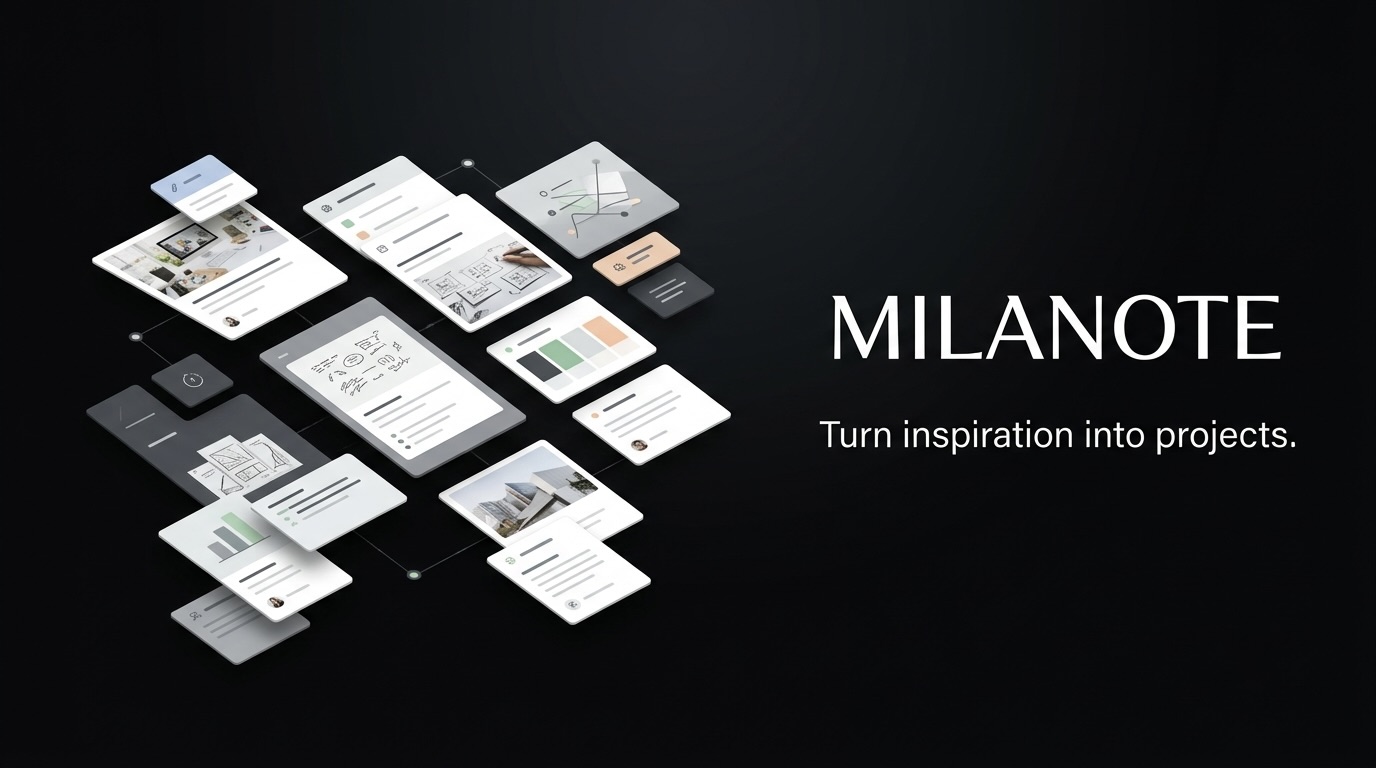 MILANOTE

Turn inspiration into projects.